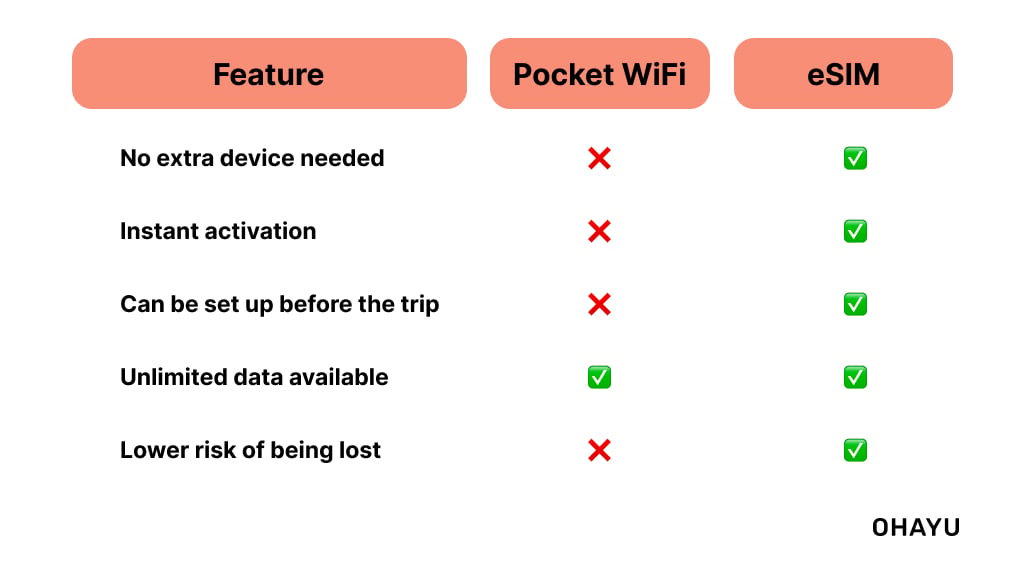 | Feature | Pocket WiFi | eSIM |
|---|---|---|
| No extra device needed | ❌ | ✅ |
| Instant activation | ❌ | ✅ |
| Can be set up before the trip | ❌ | ✅ |
| Unlimited data available | ✅ | ✅ |
| Lower risk of being lost | ❌ | ✅ |

OHAYU